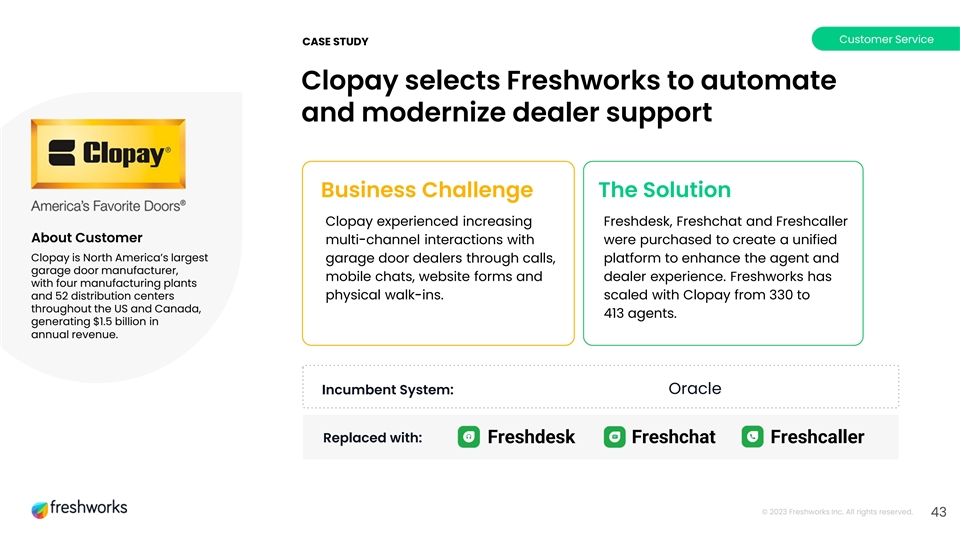 CASE STUDY

Customer Service

Clopay selects Freshworks to automate and modernize dealer support

Clopay®

America's Favorite Doors®

About Customer

Clopay is North America's largest garage door manufacturer, with four manufacturing plants and 52 distribution centers throughout the US and Canada, generating $1.5 billion in annual revenue.

Business Challenge

Clopay experienced increasing multi-channel interactions with garage door dealers through calls, mobile chats, website forms and physical walk-ins.

The Solution

Freshdesk, Freshchat and Freshcaller were purchased to create a unified platform to enhance the agent and dealer experience. Freshworks has scaled with Clopay from 330 to 413 agents.

Incumbent System: Oracle

Replaced with: Freshdesk Freshchat Freshcaller

freshworks

© 2023 Freshworks Inc. All rights reserved.

43